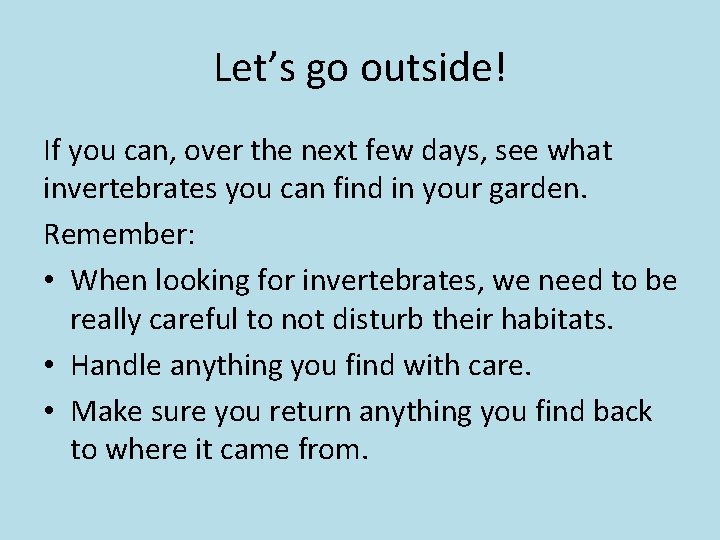 Let’s go outside!

If you can, over the next few days, see what invertebrates you can find in your garden.

Remember:

• When looking for invertebrates, we need to be really careful to not disturb their habitats.
• Handle anything you find with care.
• Make sure you return anything you find back to where it came from.